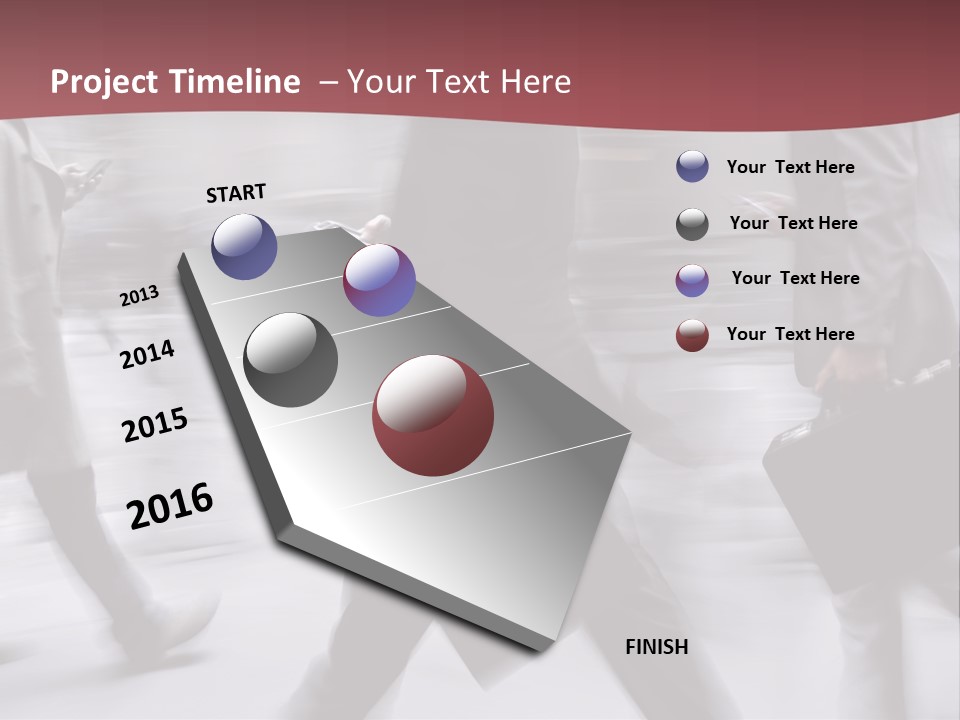 Project Timeline – Your Text Here

START

2013

2014

2015

2016

FINISH

Your Text Here

Your Text Here

Your Text Here

Your Text Here